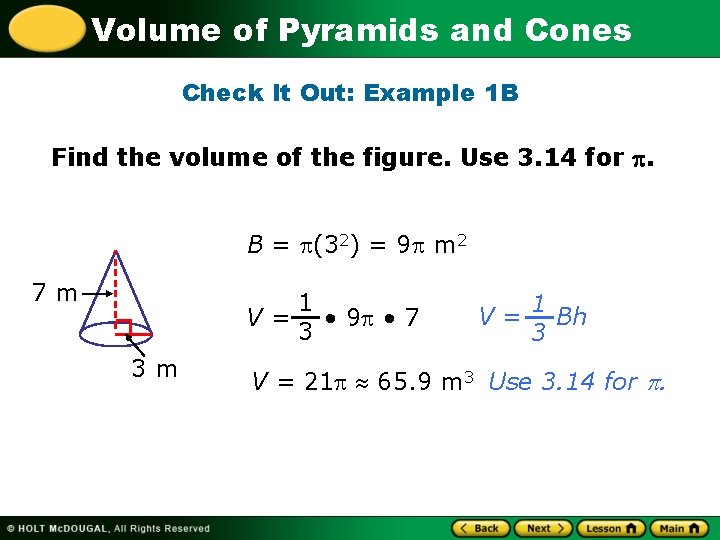 Volume of Pyramids and Cones

Check It Out: Example 1B

Find the volume of the figure. Use 3.14 for $\pi$.

7 m

3 m

$B = \pi(3^2) = 9\pi$ m$^2$

$V = \frac{1}{3} \bullet 9\pi \bullet 7$ $V = \frac{1}{3}Bh$

$V = 21\pi \approx 65.9$ m$^3$ Use 3.14 for $\pi$.

© HOLT McDOUGAL, All Rights Reserved

Back Next Lesson Main